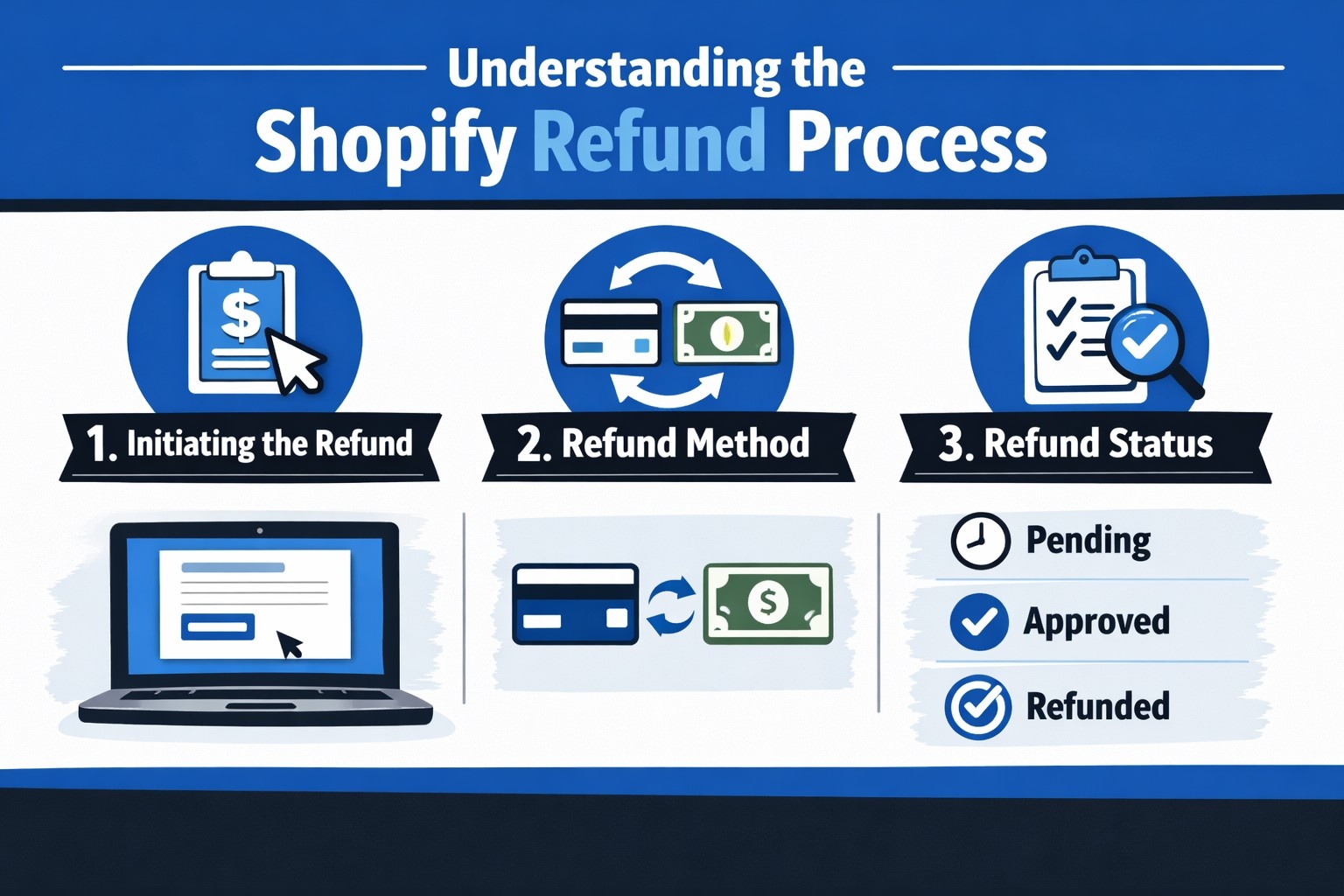 Understanding the
Shopify Refund Process

$

1. Initiating the Refund

2. Refund Method

3. Refund Status

$

Pending

Approved

Refunded